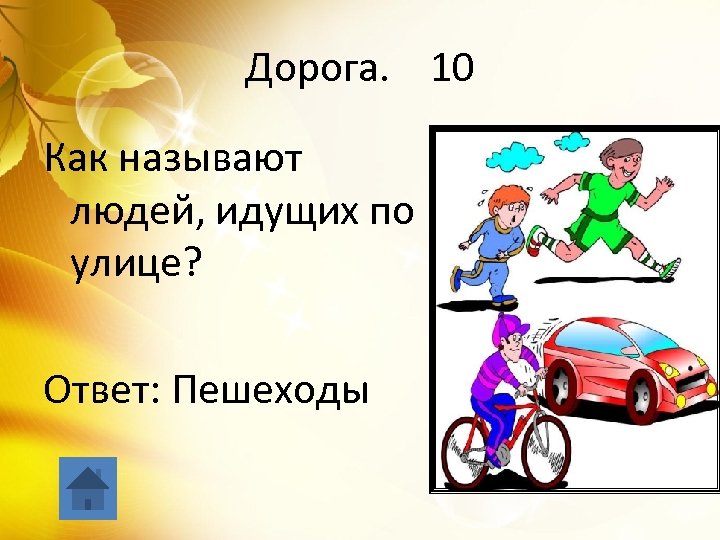 Дорога. 10

Как называют людей, идущих по улице?

Ответ: Пешеходы